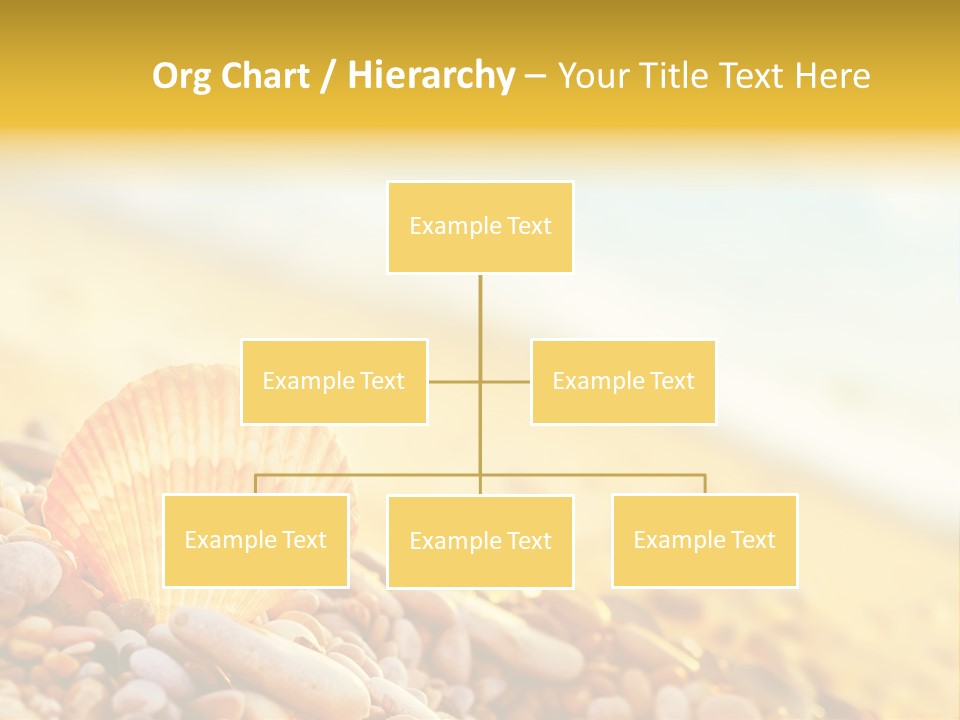 Org Chart / Hierarchy – Your Title Text Here

Example Text

Example Text

Example Text

Example Text

Example Text

Example Text